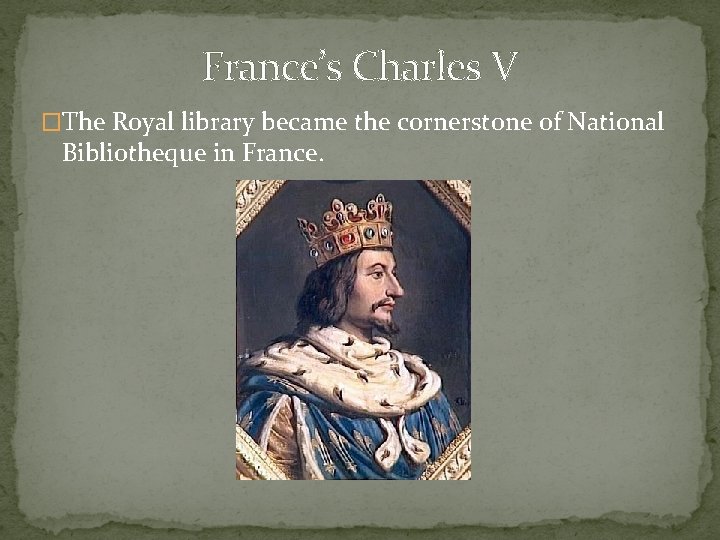 France's Charles V

The Royal library became the cornerstone of National Bibliotheque in France.